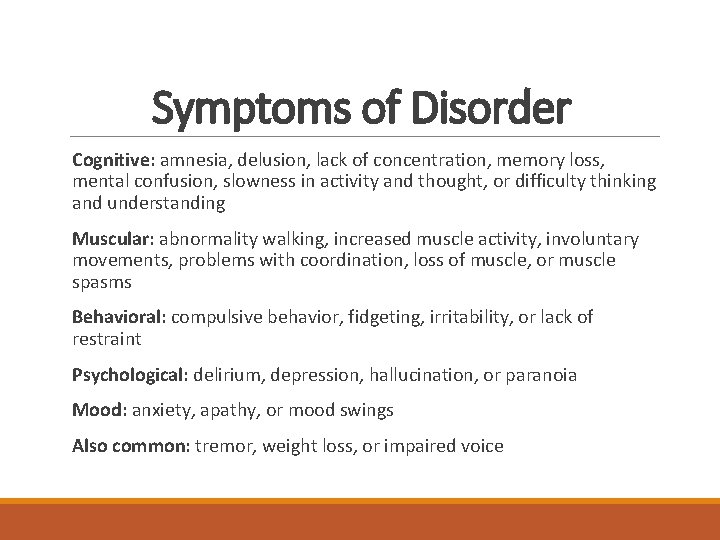 Symptoms of Disorder

Cognitive: amnesia, delusion, lack of concentration, memory loss, mental confusion, slowness in activity and thought, or difficulty thinking and understanding

Muscular: abnormality walking, increased muscle activity, involuntary movements, problems with coordination, loss of muscle, or muscle spasms

Behavioral: compulsive behavior, fidgeting, irritability, or lack of restraint

Psychological: delirium, depression, hallucination, or paranoia

Mood: anxiety, apathy, or mood swings

Also common: tremor, weight loss, or impaired voice